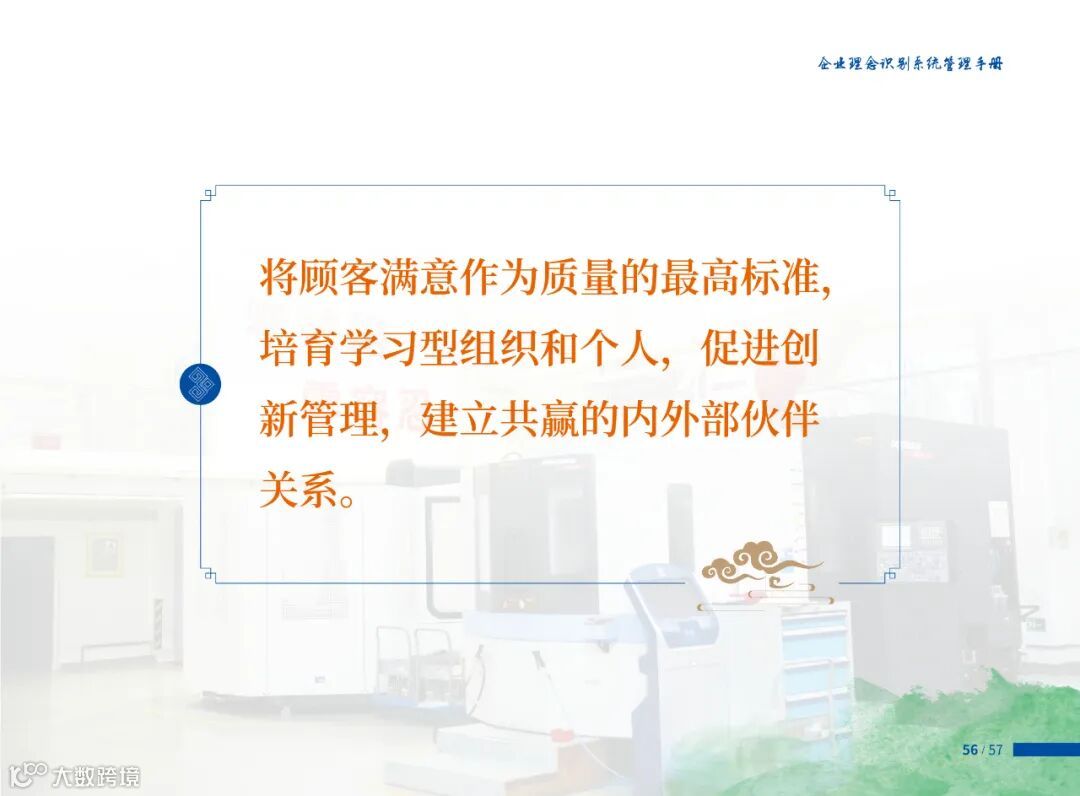 企业理念识别系统管理手册

将顾客满意作为质量的最高标准，培育学习型组织和个人，促进创新管理，建立共赢的内外部伙伴关系。

56 / 57

大数跨境